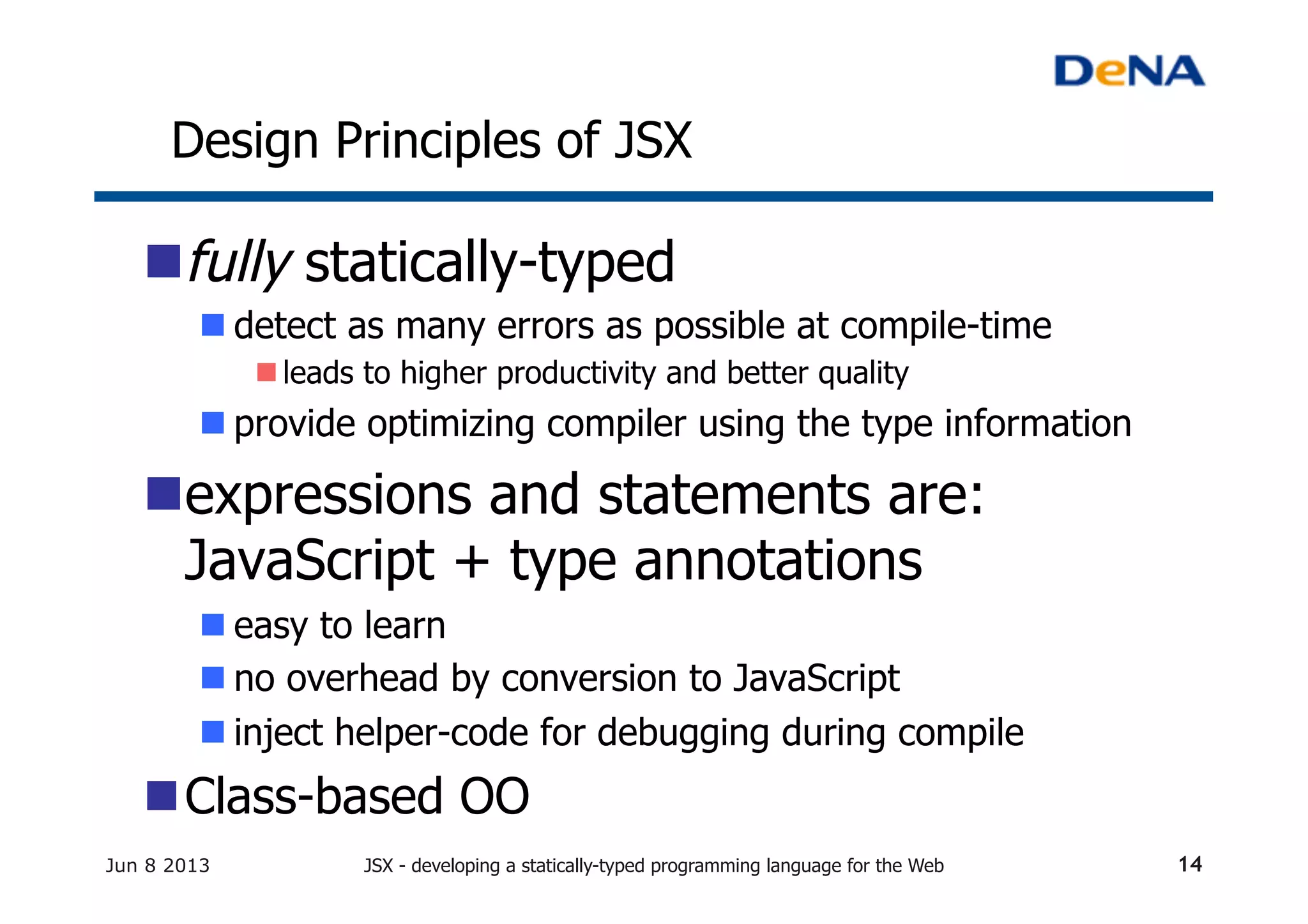 DeNA

Design Principles of JSX

fully statically-typed

detect as many errors as possible at compile-time

leads to higher productivity and better quality

provide optimizing compiler using the type information

expressions and statements are: JavaScript + type annotations

easy to learn

no overhead by conversion to JavaScript

inject helper-code for debugging during compile

Class-based OO

Jun 8 2013

JSX - developing a statically-typed programming language for the Web

14